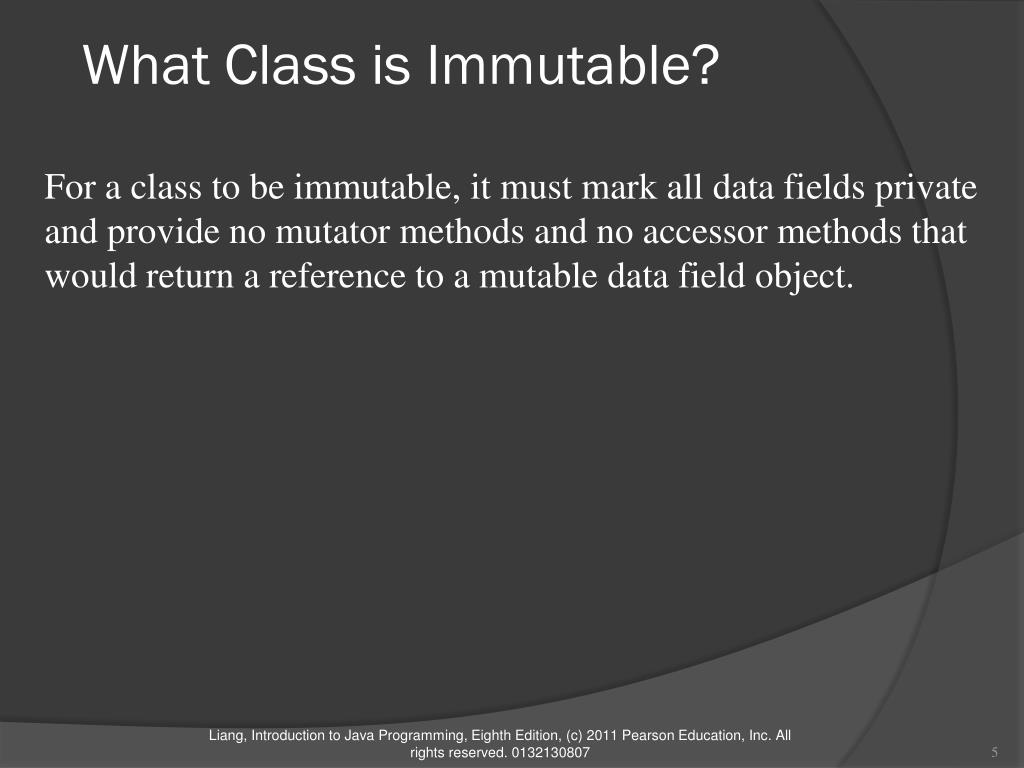 What Class is Immutable?

For a class to be immutable, it must mark all data fields private and provide no mutator methods and no accessor methods that would return a reference to a mutable data field object.

Liang, Introduction to Java Programming, Eighth Edition, (c) 2011 Pearson Education, Inc. All rights reserved. 0132130807

5